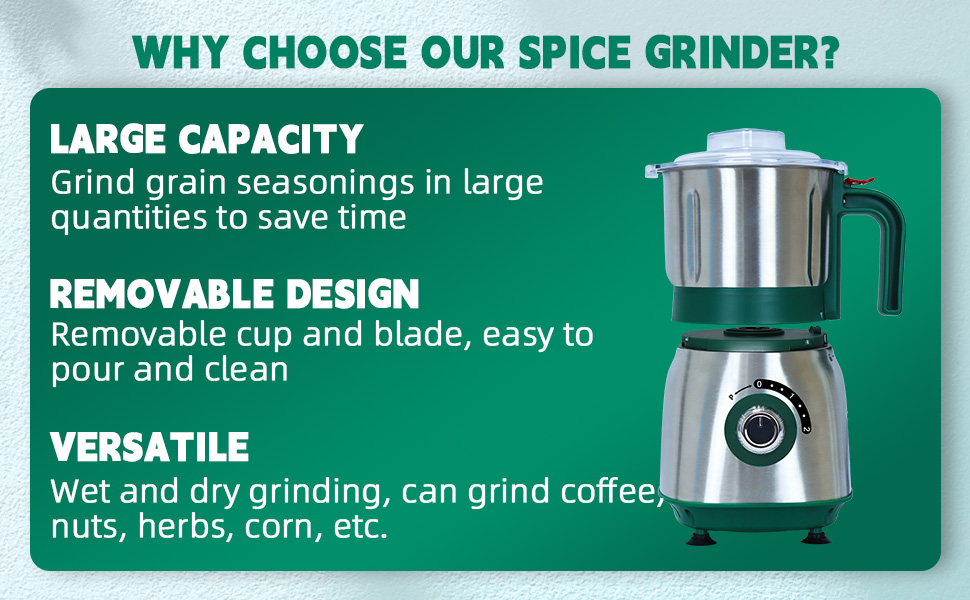 WHY CHOOSE OUR SPICE GRINDER?

LARGE CAPACITY
Grind grain seasonings in large quantities to save time

REMOVABLE DESIGN
Removable cup and blade, easy to pour and clean

VERSATILE
Wet and dry grinding, can grind coffee, nuts, herbs, corn, etc.

P 0 1 2